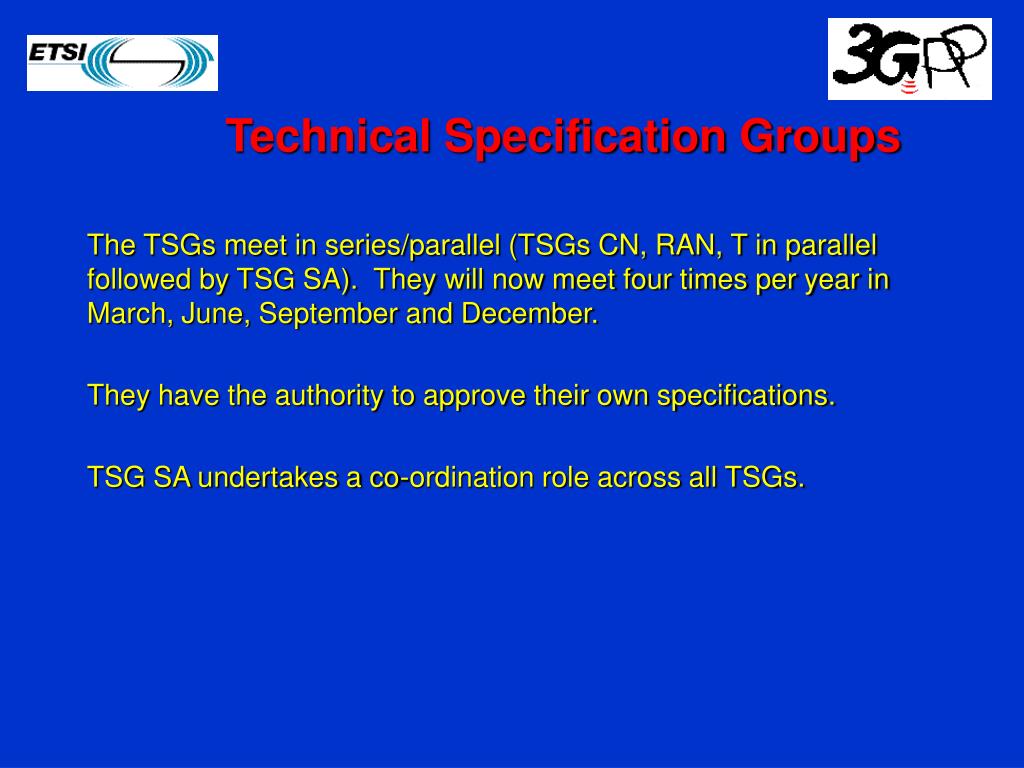 ETSI

3GPP

Technical Specification Groups

The TSGs meet in series/parallel (TSGs CN, RAN, T in parallel followed by TSG SA). They will now meet four times per year in March, June, September and December.

They have the authority to approve their own specifications.

TSG SA undertakes a co-ordination role across all TSGs.